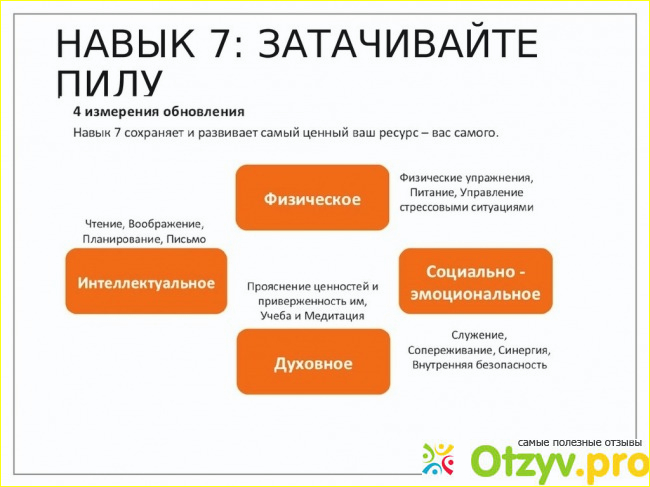 НАВЫК 7: ЗАТАЧИВАЙТЕ ПИЛУ

4 измерения обновления

Навык 7 сохраняет и развивает самый ценный ваш ресурс – вас самого.

Физическое

Физические упражнения, Питание, Управление стрессовыми ситуациями

Чтение, Воображение, Планирование, Письмо

Интеллектуальное

Прояснение ценностей и приверженность им, Учеба и Медитация

Социально - эмоциональное

Духовное

Служение, Сопереживание, Синергия, Внутренняя безопасность

самые полезные отзывы

Otzyv.pro